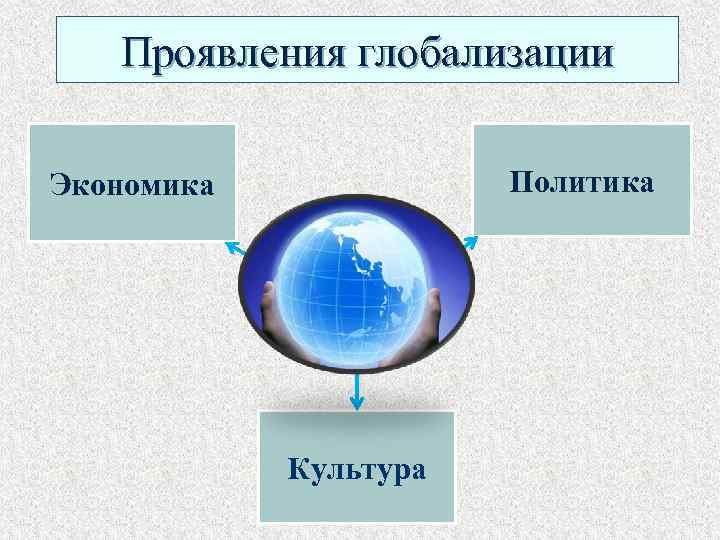 Проявления глобализации

Экономика

Политика

Культура